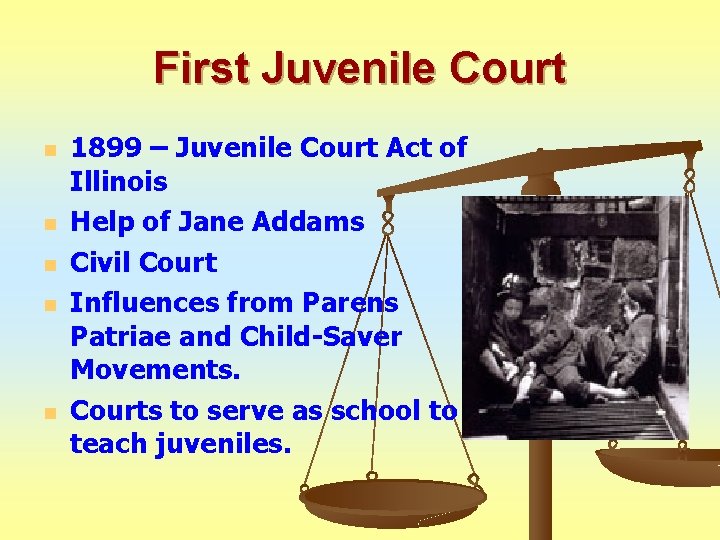 First Juvenile Court

- 1899 – Juvenile Court Act of Illinois
- Help of Jane Addams
- Civil Court
- Influences from Parens Patriae and Child-Saver Movements.
- Courts to serve as school to teach juveniles.